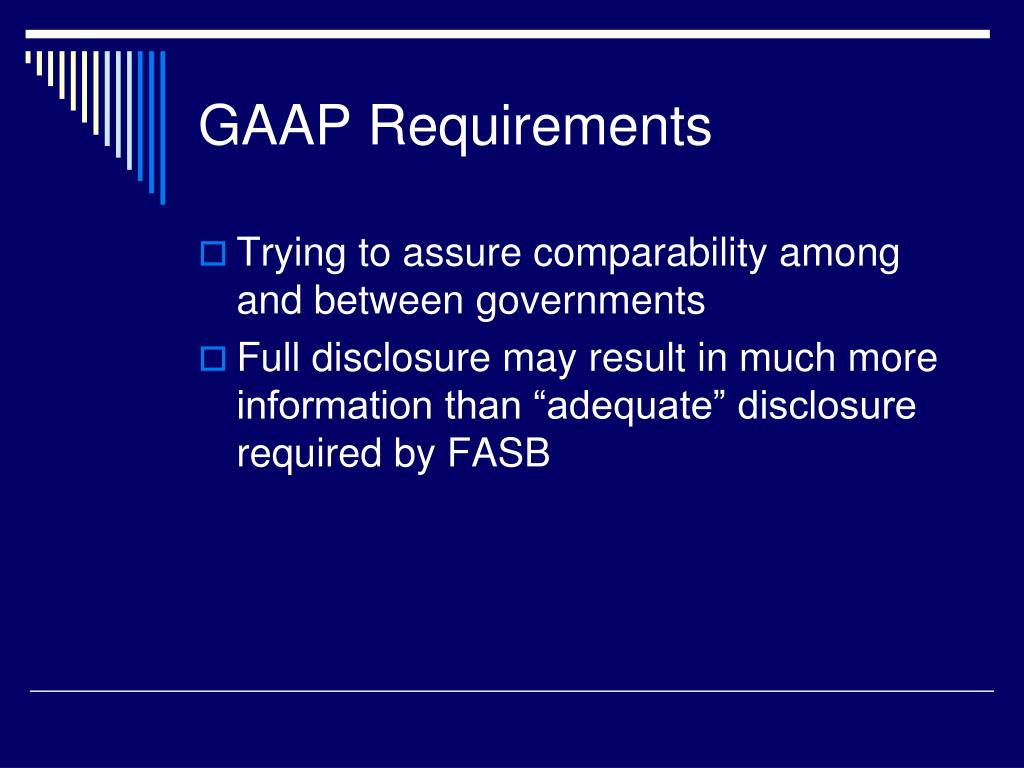 GAAP Requirements

Trying to assure comparability among and between governments

Full disclosure may result in much more information than “adequate” disclosure required by FASB